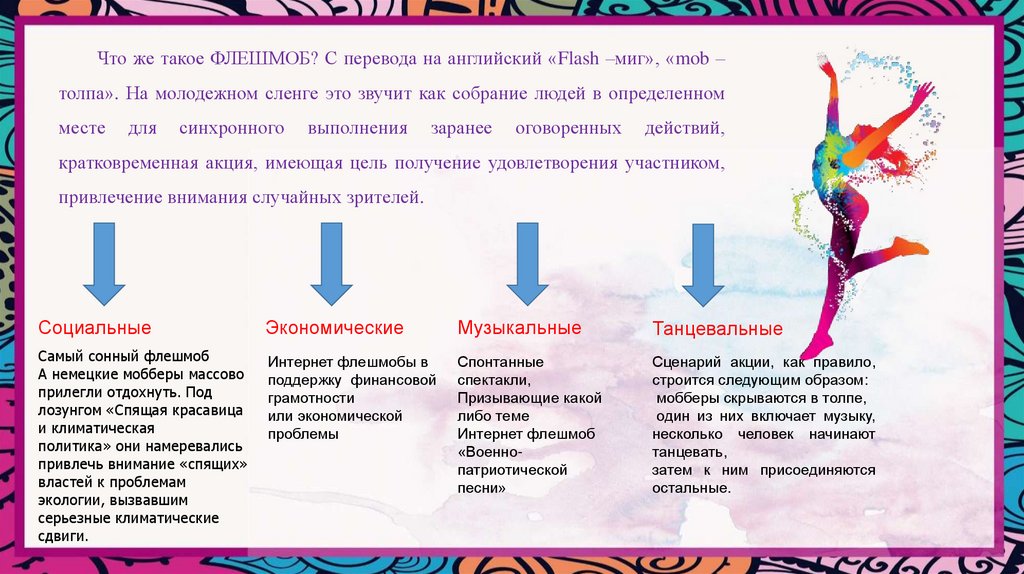 Что же такое ФЛЕШМОБ? С перевода на английский «Flash –миг», «mob – толпа». На молодежном сленге это звучит как собрание людей в определенном месте для синхронного выполнения заранее оговоренных действий, кратковременная акция, имеющая цель получение удовлетворения участником, привлечение внимания случайных зрителей.

Социальные

Самый сонный флешмоб
А немецкие мобберы массово прилегли отдохнуть. Под лозунгом «Спящая красавица и климатическая политика» они намеревались привлечь внимание «спящих» властей к проблемам экологии, вызвавшим серьезные климатические сдвиги.

Экономические

Интернет флешмобы в поддержку финансовой грамотности или экономической проблемы

Музыкальные

Спонтанные спектакли, Призывающие какой либо теме Интернет флешмоб «Военно-патриотической песни»

Танцевальные

Сценарий акции, как правило, строится следующим образом:
мобберы скрываются в толпе,
один из них включает музыку,
несколько человек начинают танцевать,
затем к ним присоединяются остальные.